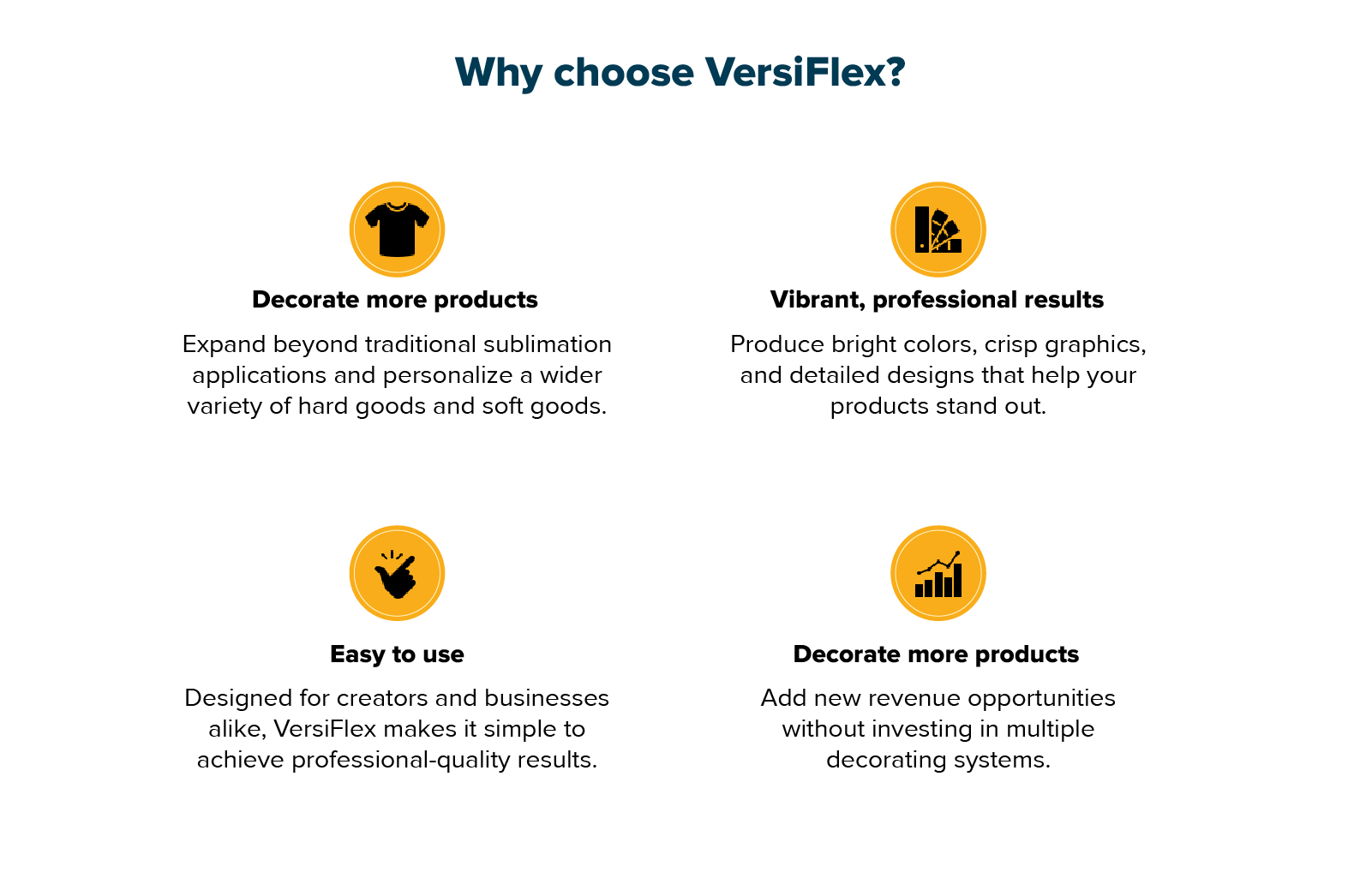 Why choose VersiFlex?

Decorate more products

Expand beyond traditional sublimation applications and personalize a wider variety of hard goods and soft goods.

Vibrant, professional results

Produce bright colors, crisp graphics, and detailed designs that help your products stand out.

Easy to use

Designed for creators and businesses alike, VersiFlex makes it simple to achieve professional-quality results.

Decorate more products

Add new revenue opportunities without investing in multiple decorating systems.